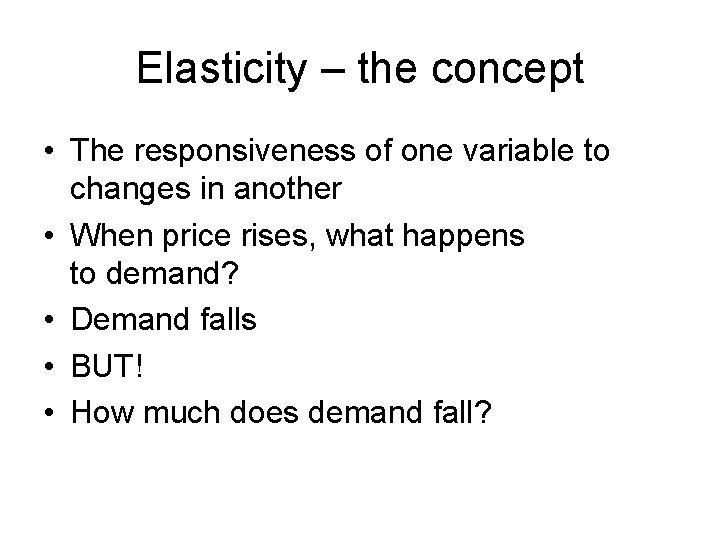 Elasticity – the concept

• The responsiveness of one variable to changes in another
• When price rises, what happens to demand?
• Demand falls
• BUT!
• How much does demand fall?